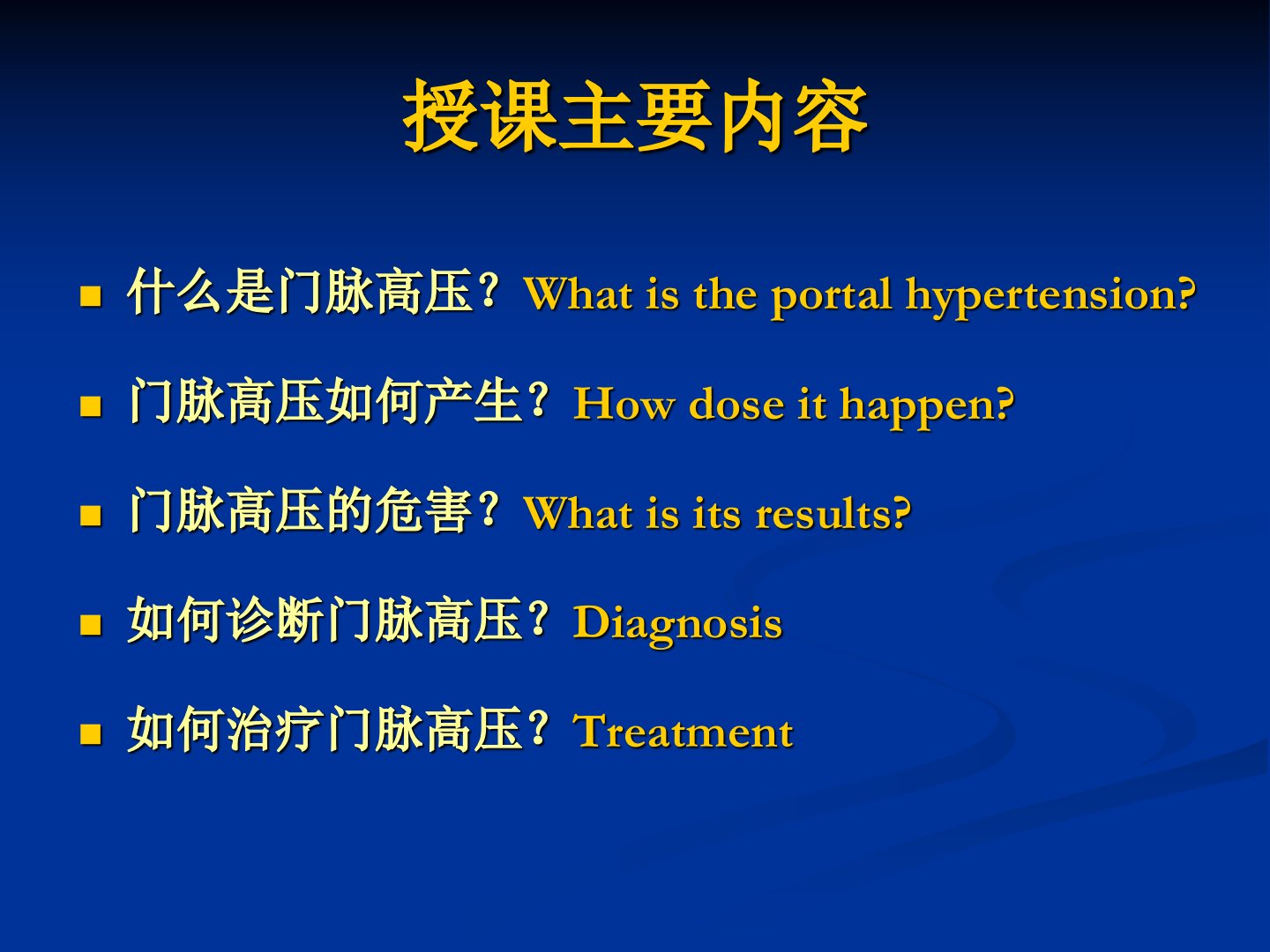 授课主要内容

■ 什么是门脉高压？What is the portal hypertension?

■ 门脉高压如何产生？How dose it happen?

■ 门脉高压的危害？What is its results?

■ 如何诊断门脉高压？Diagnosis

■ 如何治疗门脉高压？Treatment